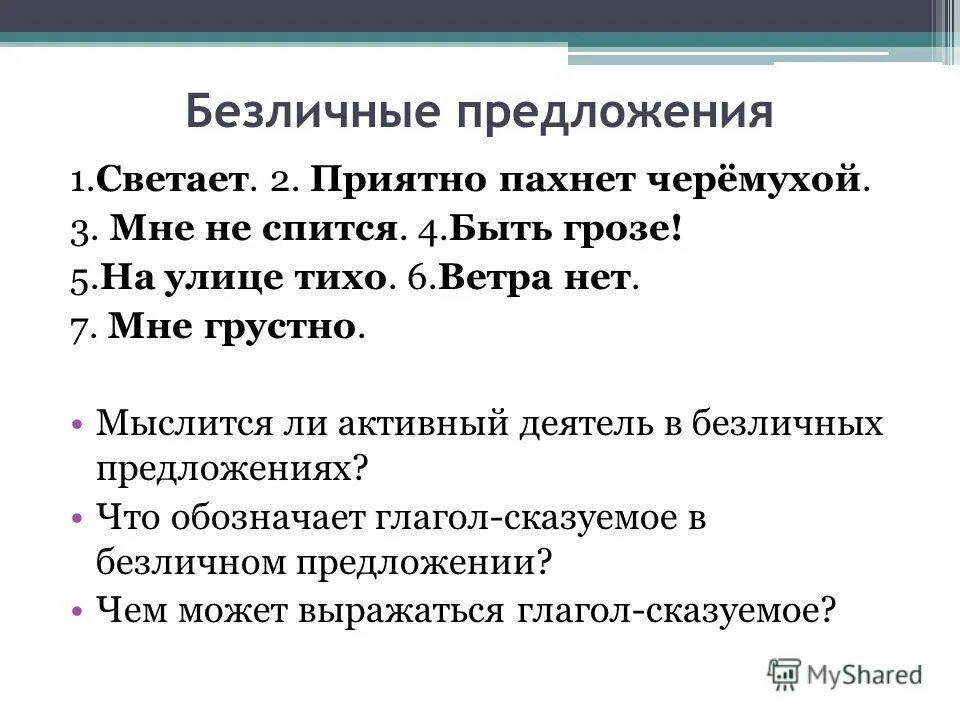 Безличные предложения

1.Светает. 2. Приятно пахнет черёмухой.
3. Мне не спится. 4.Быть грозе!
5.На улице тихо. 6.Ветра нет.
7. Мне грустно.

• Мыслится ли активный деятель в безличных предложениях?
• Что обозначает глагол-сказуемое в безличном предложении?
• Чем может выражаться глагол-сказуемое?

MyShared